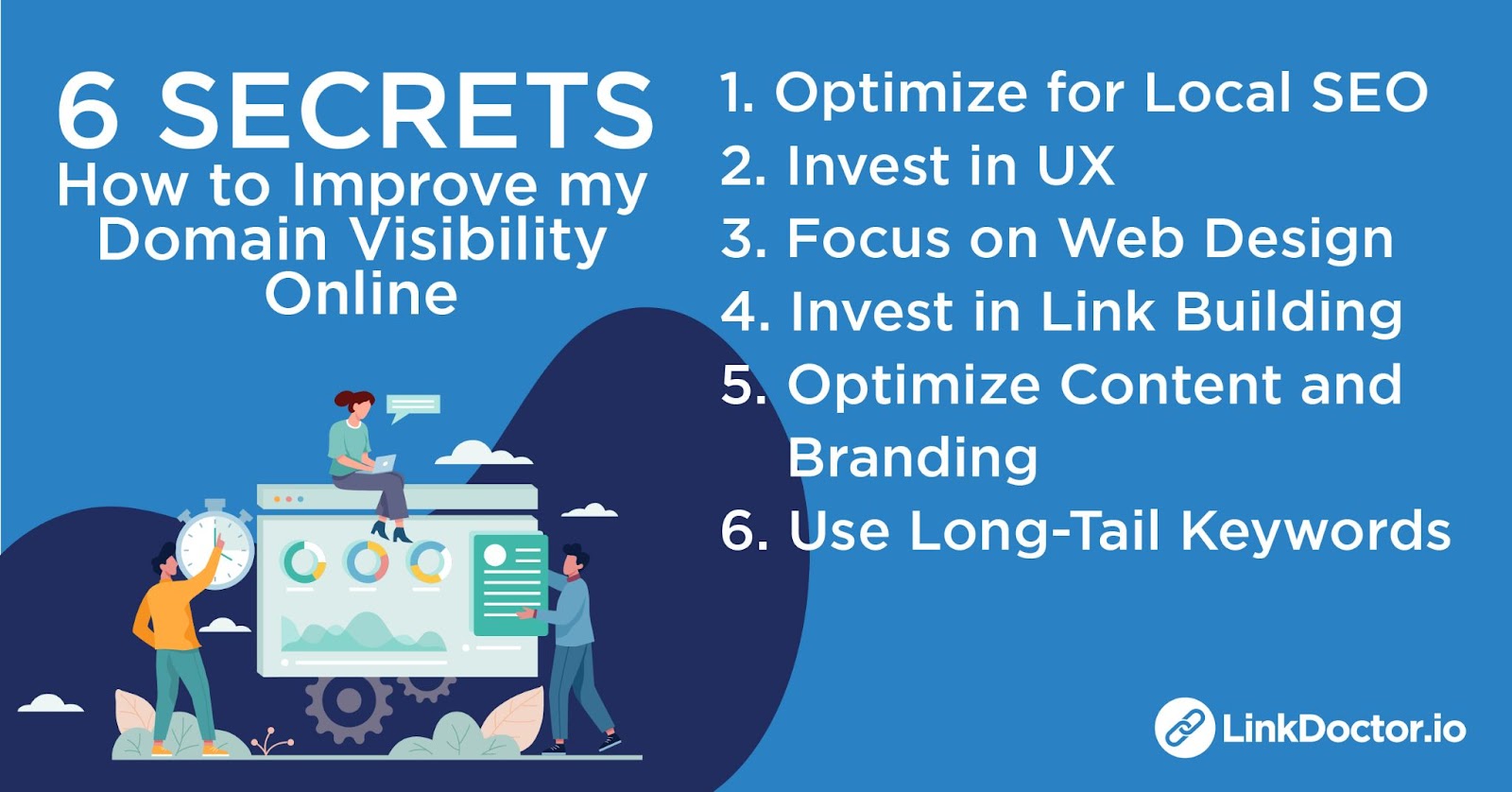 6 SECRETS
How to Improve my Domain Visibility Online

1. Optimize for Local SEO
2. Invest in UX
3. Focus on Web Design
4. Invest in Link Building
5. Optimize Content and Branding
6. Use Long-Tail Keywords

LinkDoctor.io